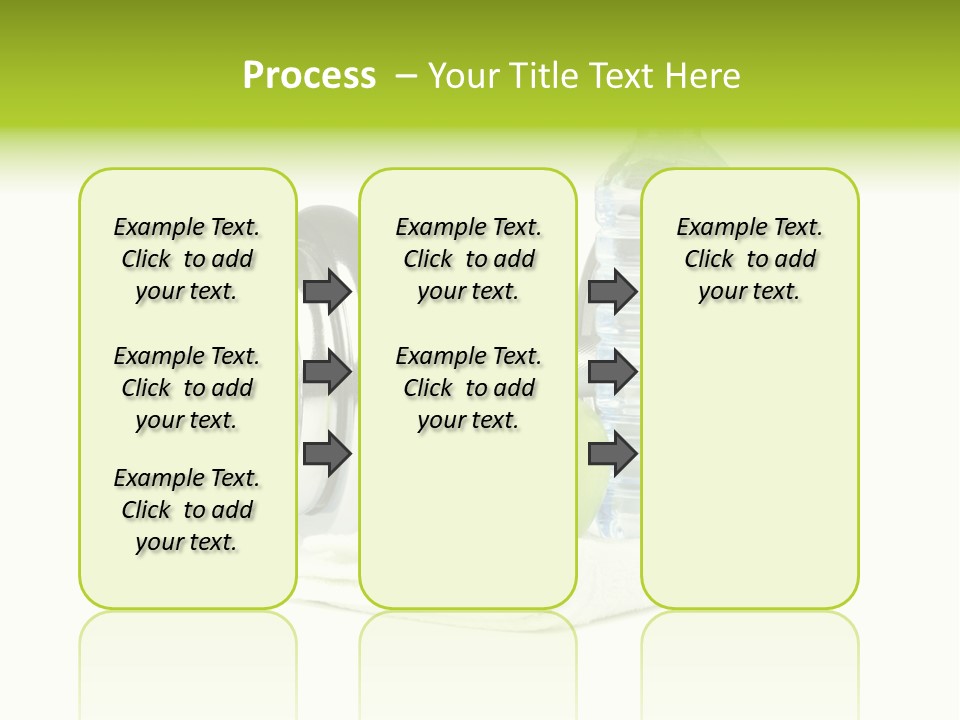 Process – Your Title Text Here

Example Text. Click to add your text.

Example Text. Click to add your text.

Example Text. Click to add your text.

Example Text. Click to add your text.

Example Text. Click to add your text.

Example Text. Click to add your text.